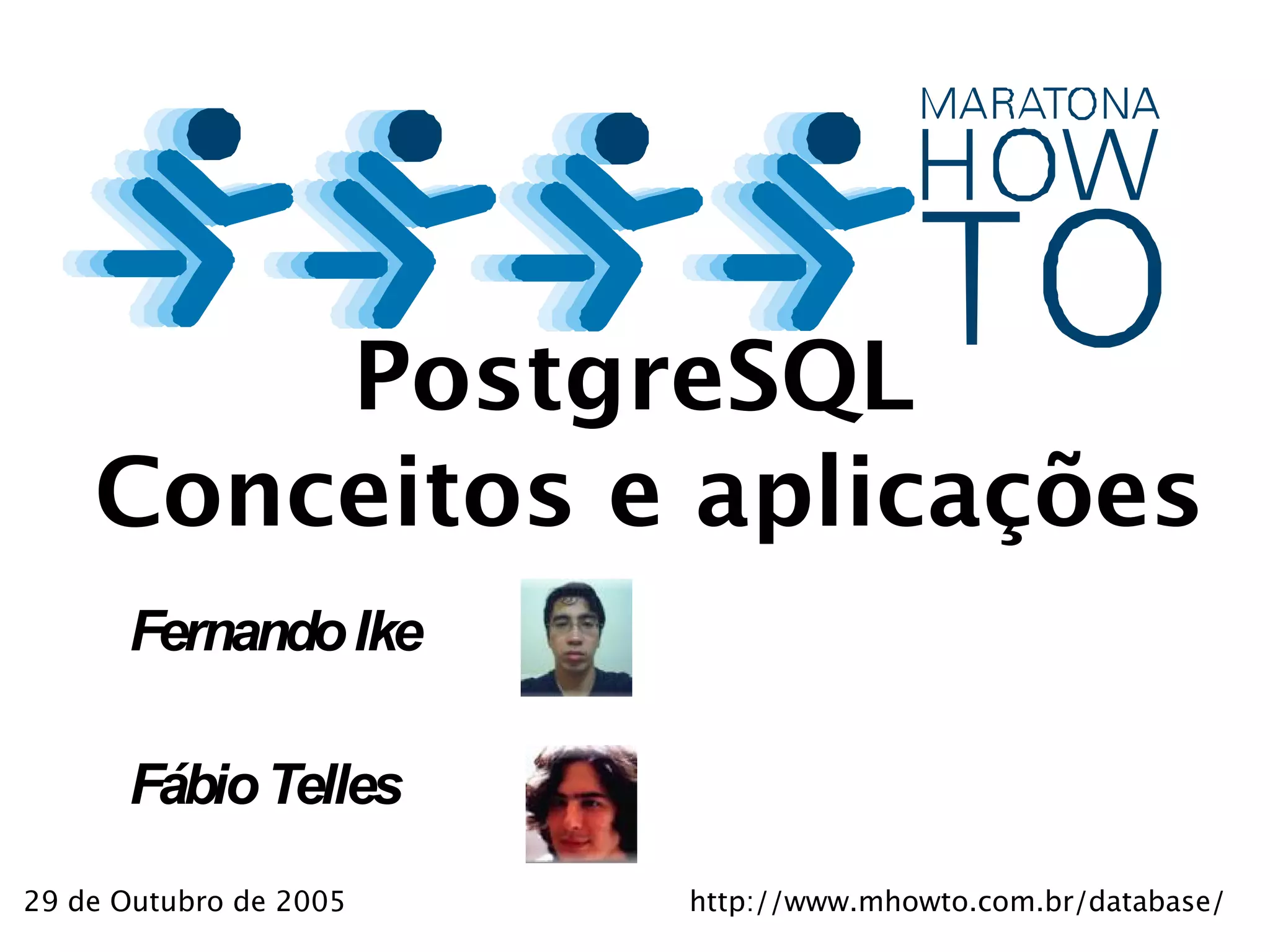 MARATONA
HOW
TO

PostgreSQL
Conceitos e aplicações

Fernando Ike

Fábio Telles

29 de Outubro de 2005

http://www.mhowto.com.br/database/